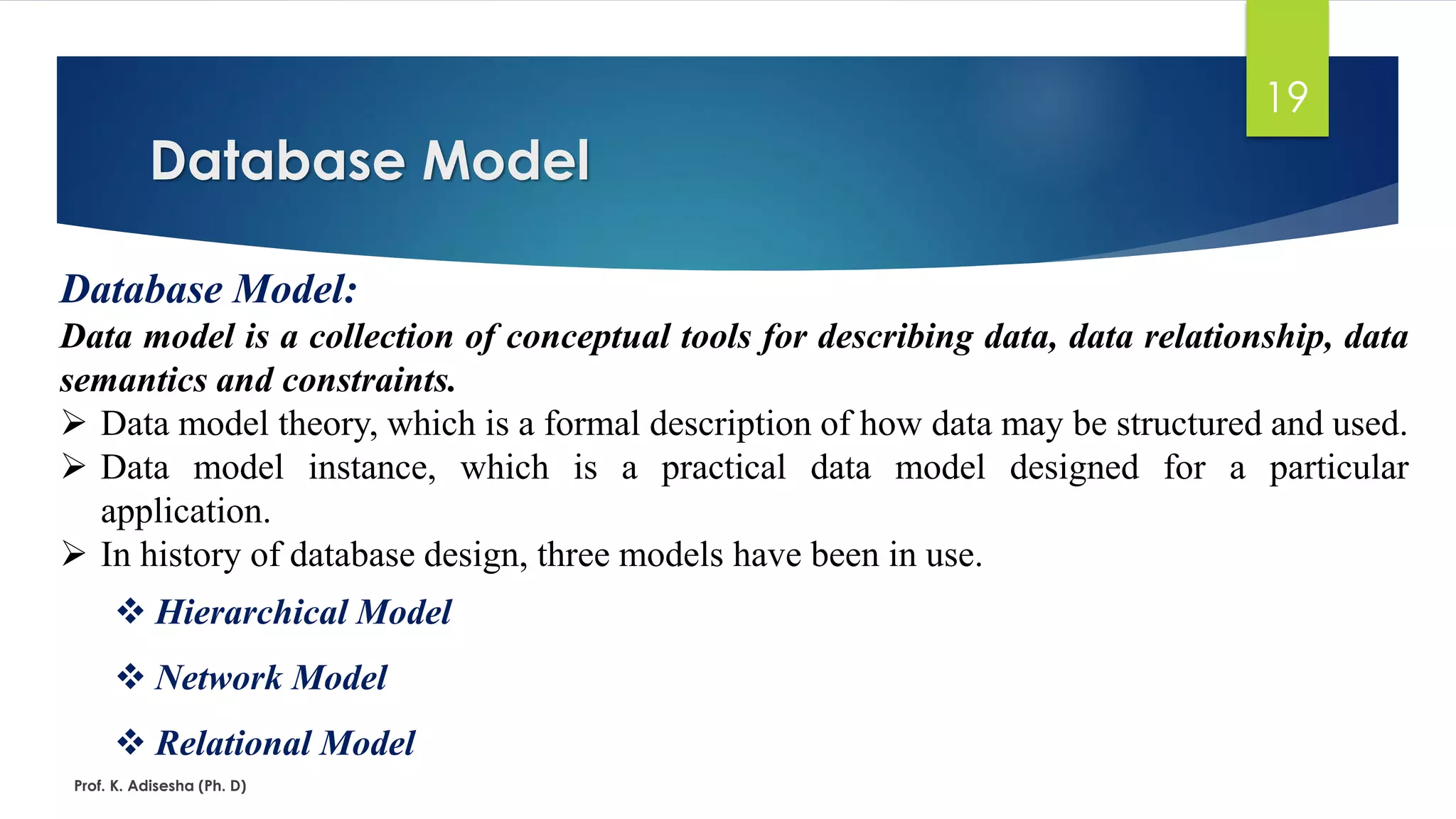 19

Database Model

Database Model:

Data model is a collection of conceptual tools for describing data, data relationship, data semantics and constraints.

➢ Data model theory, which is a formal description of how data may be structured and used.

➢ Data model instance, which is a practical data model designed for a particular application.

➢ In history of database design, three models have been in use.

❖ Hierarchical Model

❖ Network Model

❖ Relational Model

Prof. K. Adisesha (Ph. D)